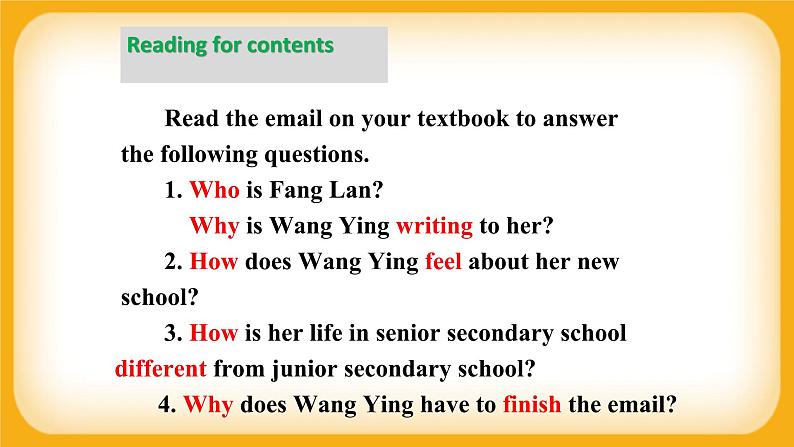 Reading for contents

Read the email on your textbook to answer the following questions.

1. Who is Fang Lan?
Why is Wang Ying writing to her?

2. How does Wang Ying feel about her new school?

3. How is her life in senior secondary school different from junior secondary school?

4. Why does Wang Ying have to finish the email?